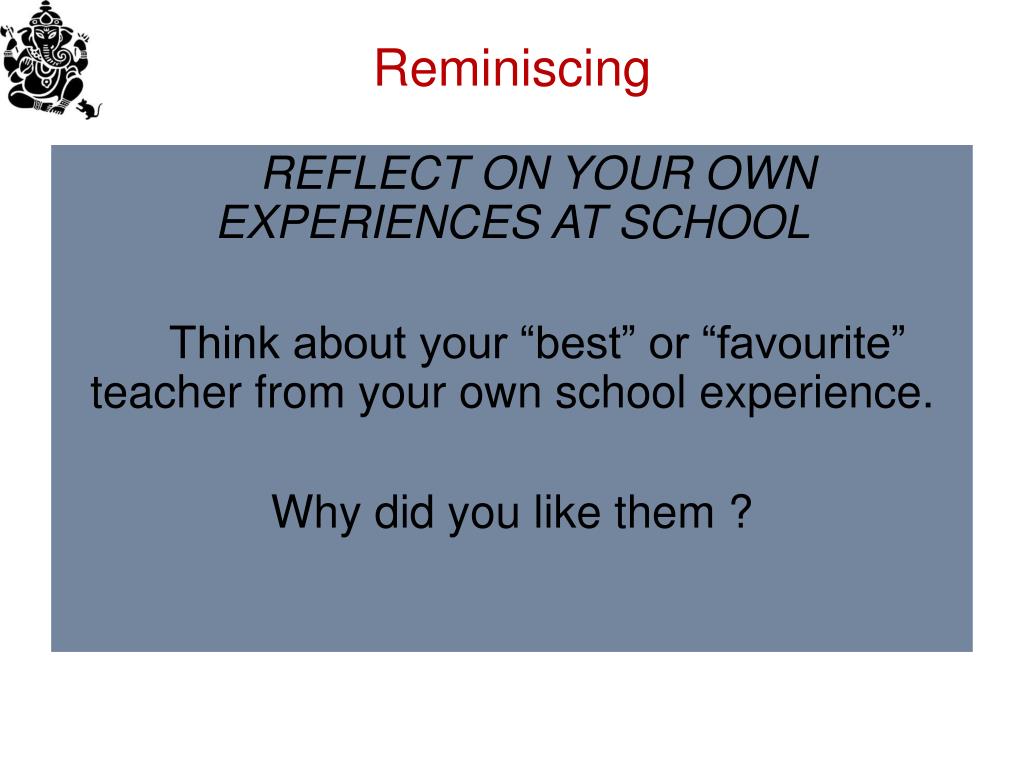 Reminiscing

REFLECT ON YOUR OWN EXPERIENCES AT SCHOOL

Think about your “best” or “favourite” teacher from your own school experience.

Why did you like them ?